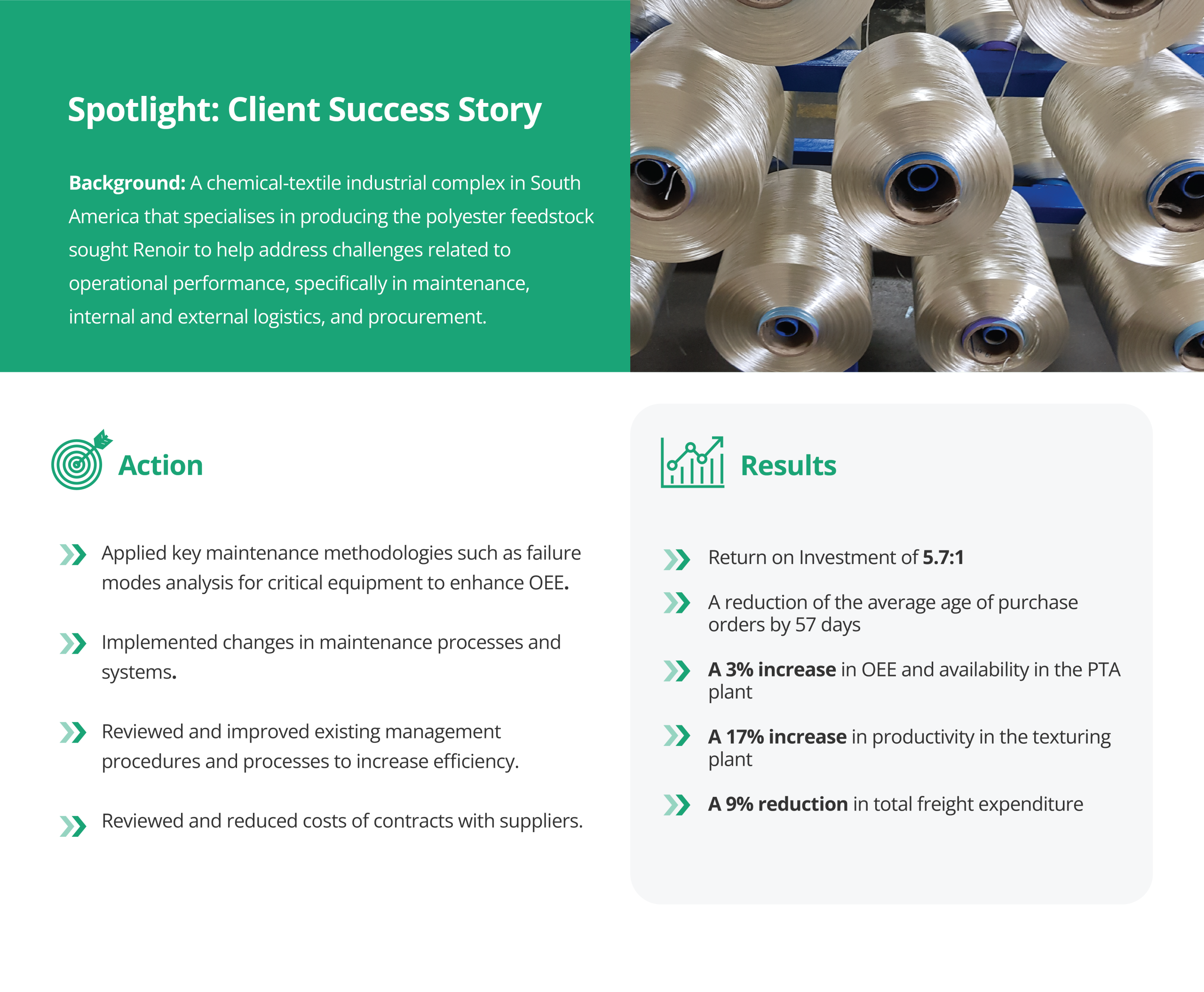 Spotlight: Client Success Story

Background: A chemical-textile industrial complex in South America that specialises in producing the polyester feedstock sought Renoir to help address challenges related to operational performance, specifically in maintenance, internal and external logistics, and procurement.

Action

Applied key maintenance methodologies such as failure modes analysis for critical equipment to enhance OEE.

Implemented changes in maintenance processes and systems.

Reviewed and improved existing management procedures and processes to increase efficiency.

Reviewed and reduced costs of contracts with suppliers.

Results

Return on Investment of 5.7:1

A reduction of the average age of purchase orders by 57 days

A 3% increase in OEE and availability in the PTA plant

A 17% increase in productivity in the texturing plant

A 9% reduction in total freight expenditure